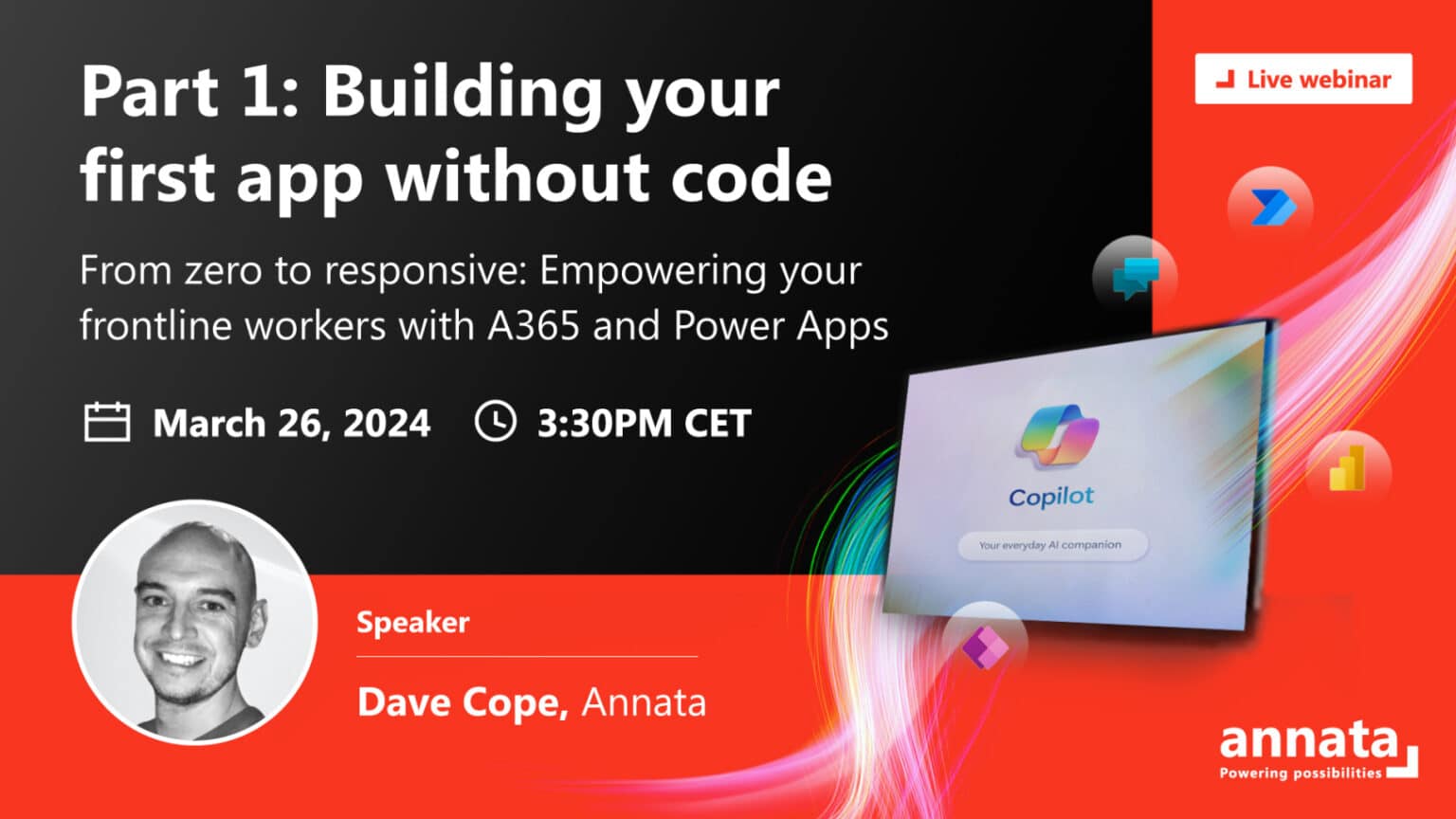 Part 1: Building your first app without code

From zero to responsive: Empowering your frontline workers with A365 and Power Apps

March 26, 2024 3:30PM CET

Live webinar

Copilot

Your everyday AI companion

Speaker

Dave Cope, Annata

annata
Powering possibilities